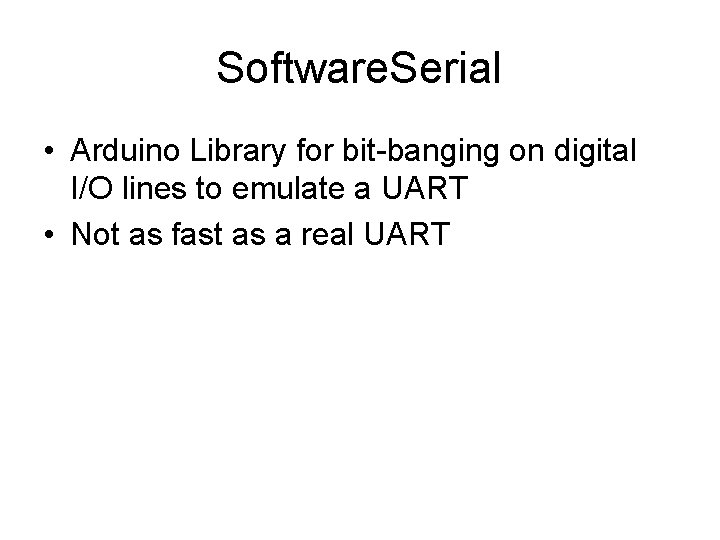 SoftwareSerial

• Arduino Library for bit-banging on digital I/O lines to emulate a UART
• Not as fast as a real UART